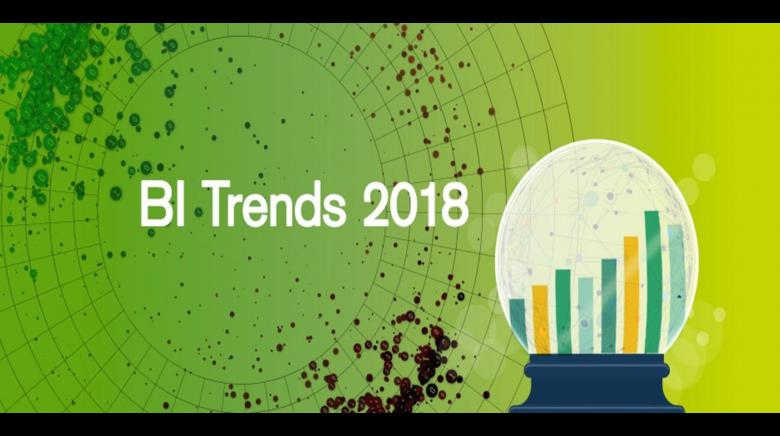 BI Trends 2018